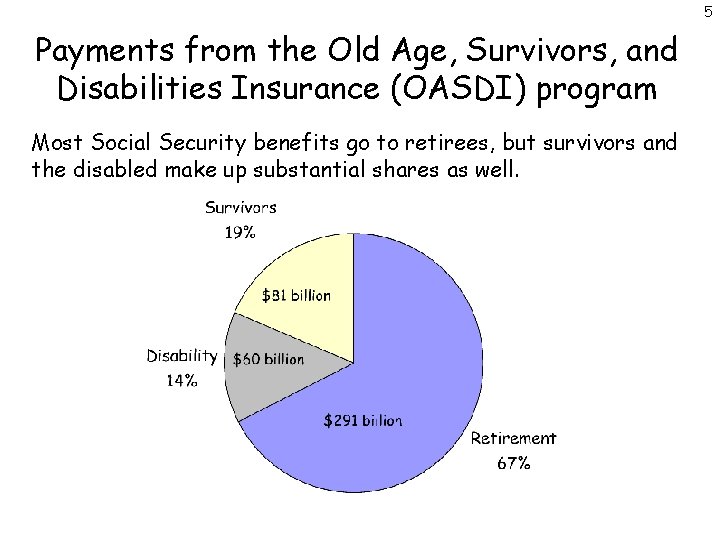 5

Payments from the Old Age, Survivors, and Disabilities Insurance (OASDI) program

Most Social Security benefits go to retirees, but survivors and the disabled make up substantial shares as well.

Survivors
19%

$81 billion

Disability
14%

$60 billion

$291 billion

Retirement
67%